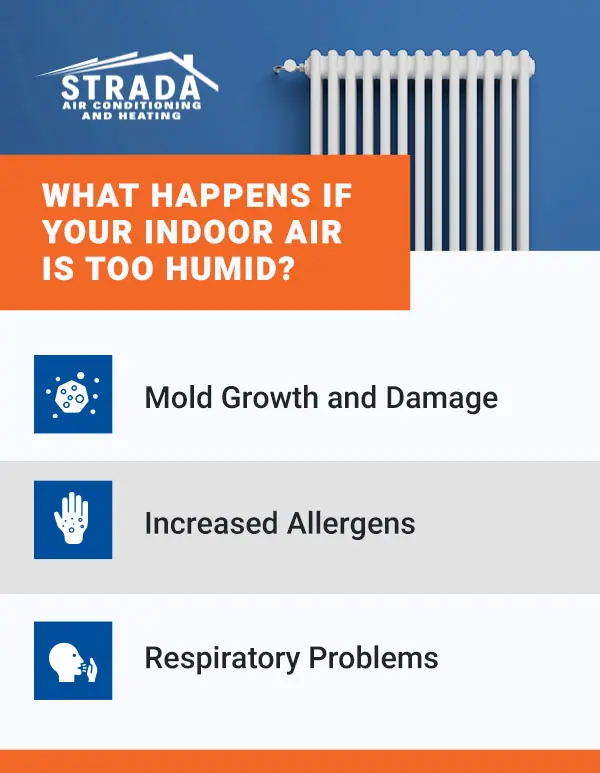 STRADA
AIR CONDITIONING AND HEATING

WHAT HAPPENS IF YOUR INDOOR AIR IS TOO HUMID?

Mold Growth and Damage

Increased Allergens

Respiratory Problems